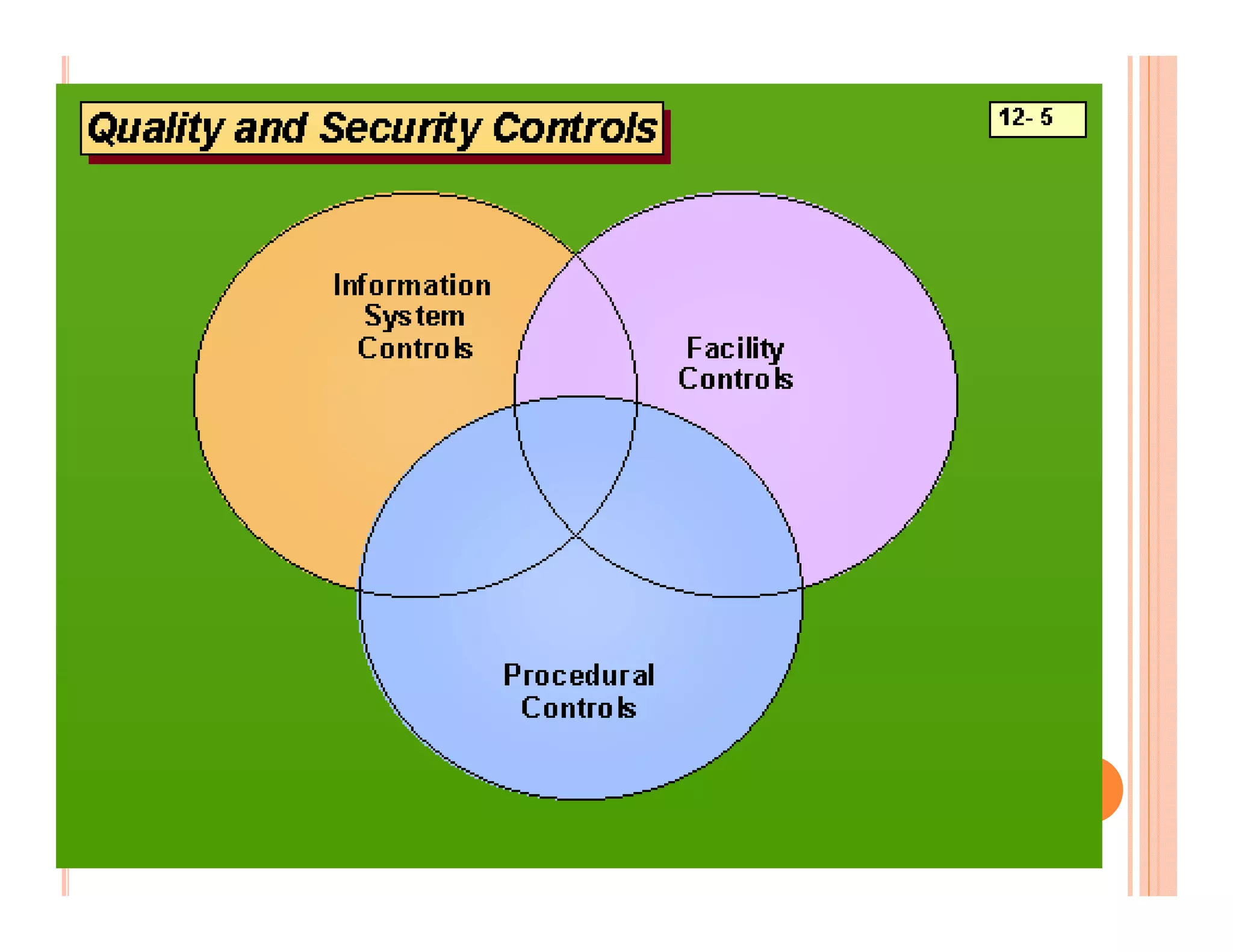 Quality and Security Controls

12- 5

Information System Controls

Facility Controls

Procedural Controls